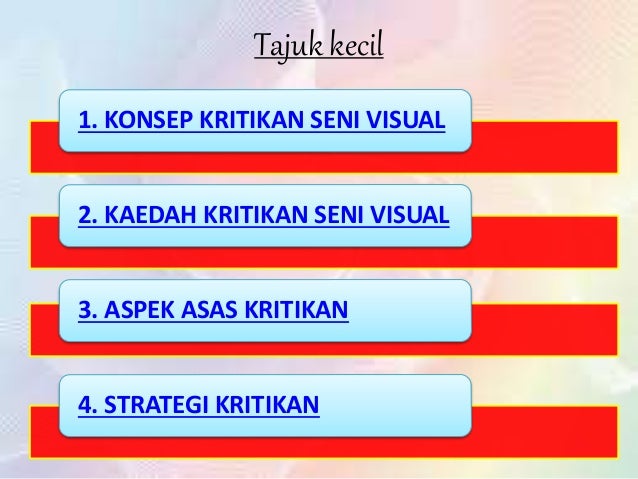 Tajuk kecil

1. KONSEP KRITIKAN SENI VISUAL

2. KAEDAH KRITIKAN SENI VISUAL

3. ASPEK ASAS KRITIKAN

4. STRATEGI KRITIKAN